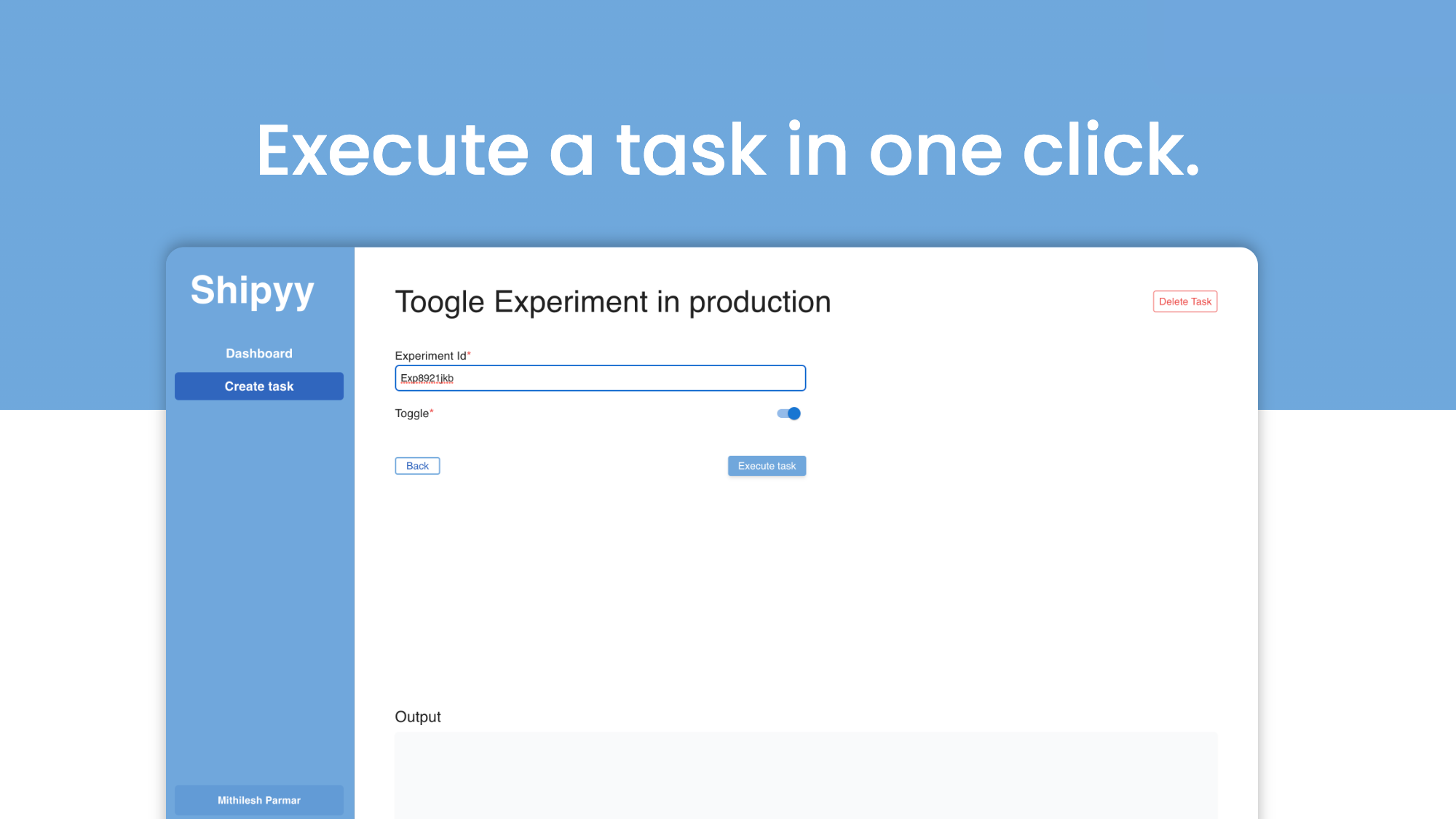 Execute a task in one click.

Shipyy

Dashboard

Create task

Mithilesh Parmar

Toogle Experiment in production

Delete Task

Experiment Id*

Exp8921jkb

Toggle*

Back

Execute task

Output